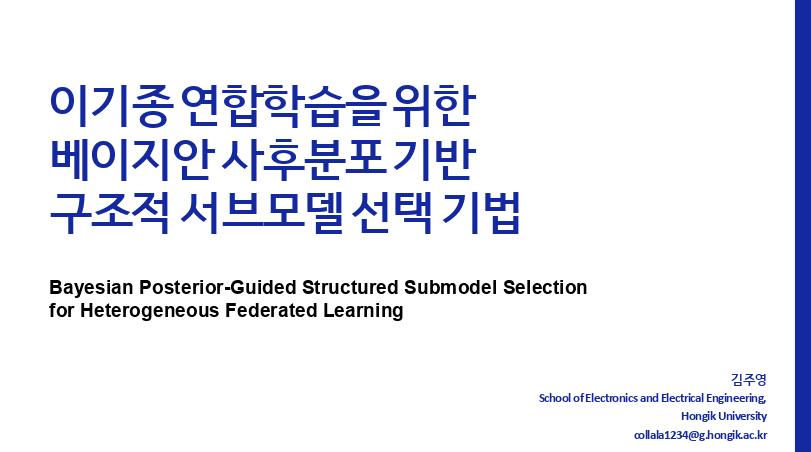 이기종 연합학습을 위한
베이지안 사후분포 기반
구조적 서브모델 선택 기법

Bayesian Posterior-Guided Structured Submodel Selection for Heterogeneous Federated Learning

김주영
School of Electronics and Electrical Engineering,
Hongik University
collala1234@g.hongik.ac.kr